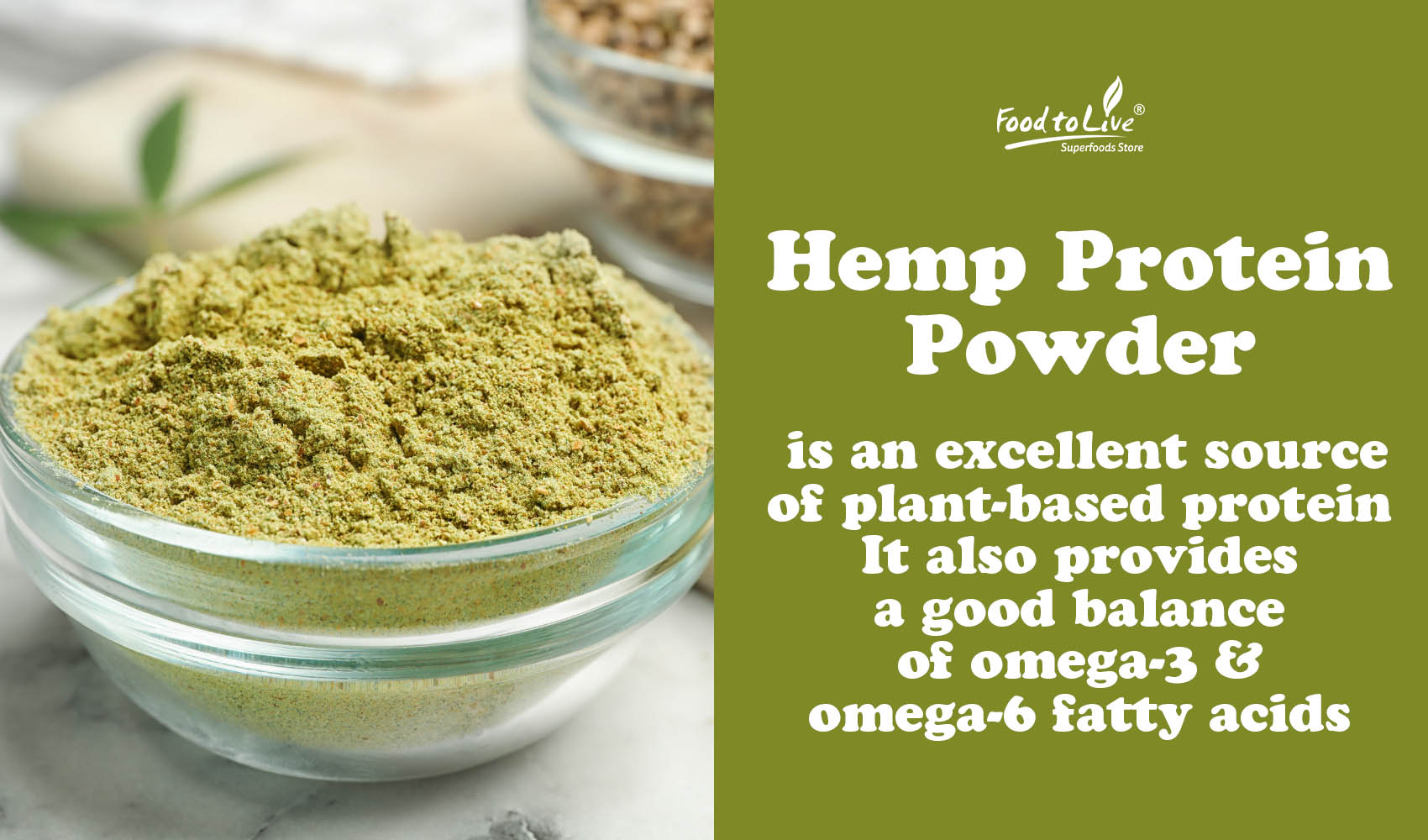 Food to Live®
Superfoods Store

Hemp Protein Powder

is an excellent source of plant-based protein It also provides a good balance of omega-3 & omega-6 fatty acids